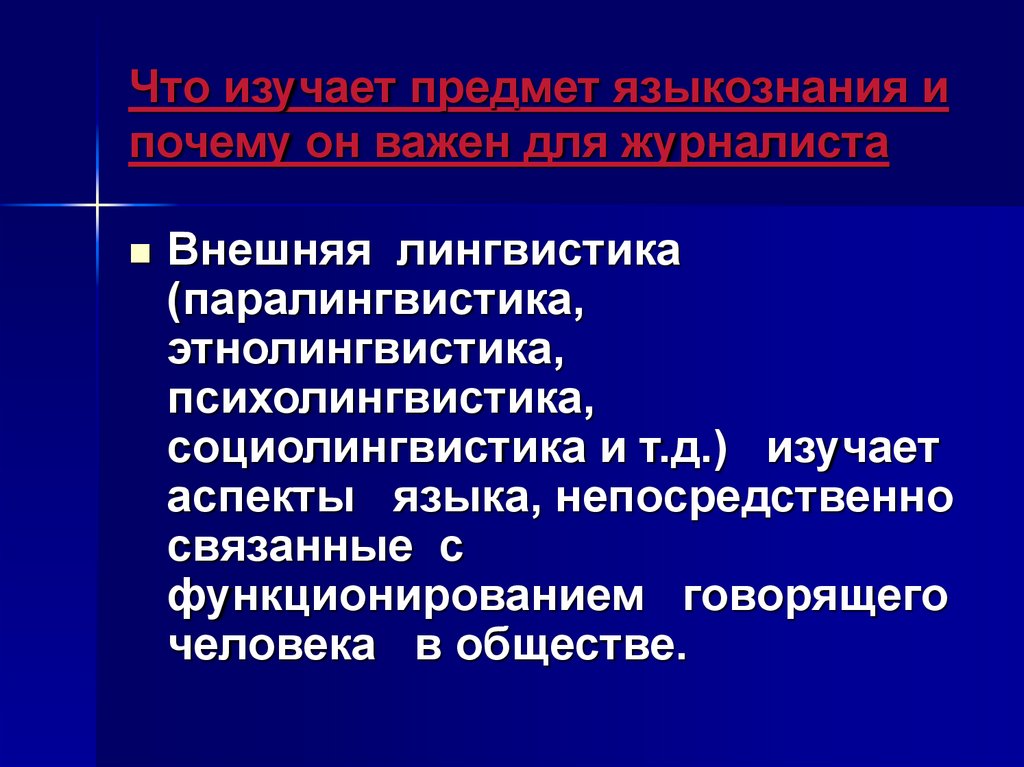 Что изучает предмет языкознания и почему он важен для журналиста

Внешняя лингвистика (паралингвистика, этнолингвистика, психолингвистика, социолингвистика и т.д.) изучает аспекты языка, непосредственно связанные с функционированием говорящего человека в обществе.